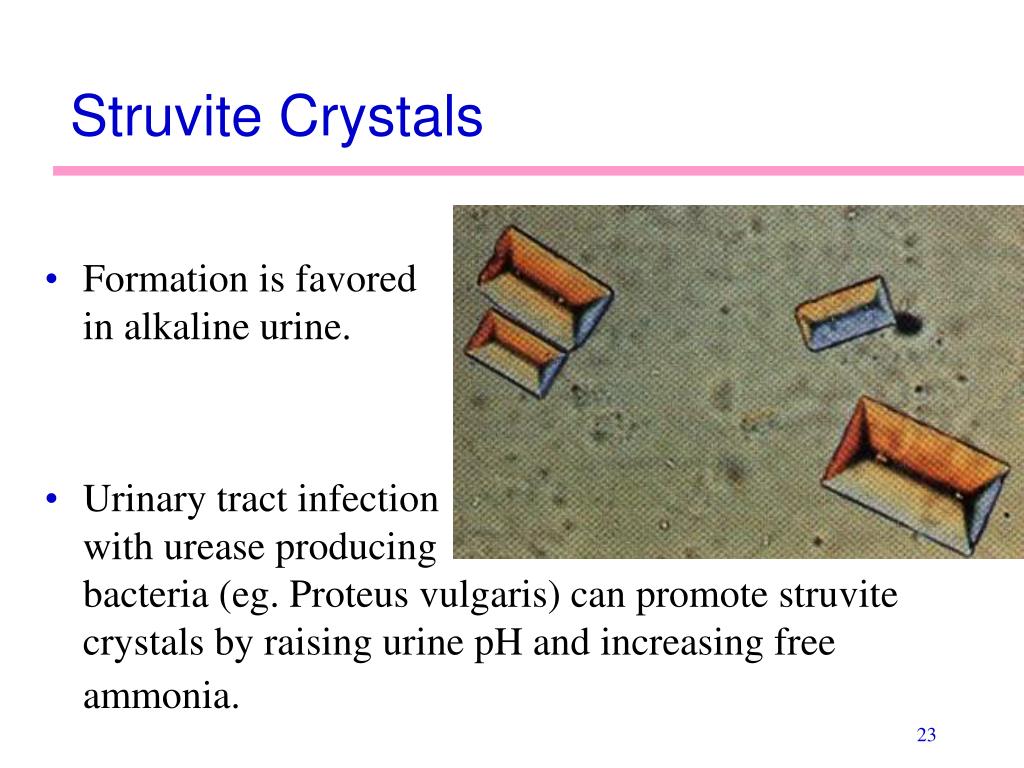 Struvite Crystals

• Formation is favored in alkaline urine.

• Urinary tract infection with urease producing bacteria (eg. Proteus vulgaris) can promote struvite crystals by raising urine pH and increasing free ammonia.

23